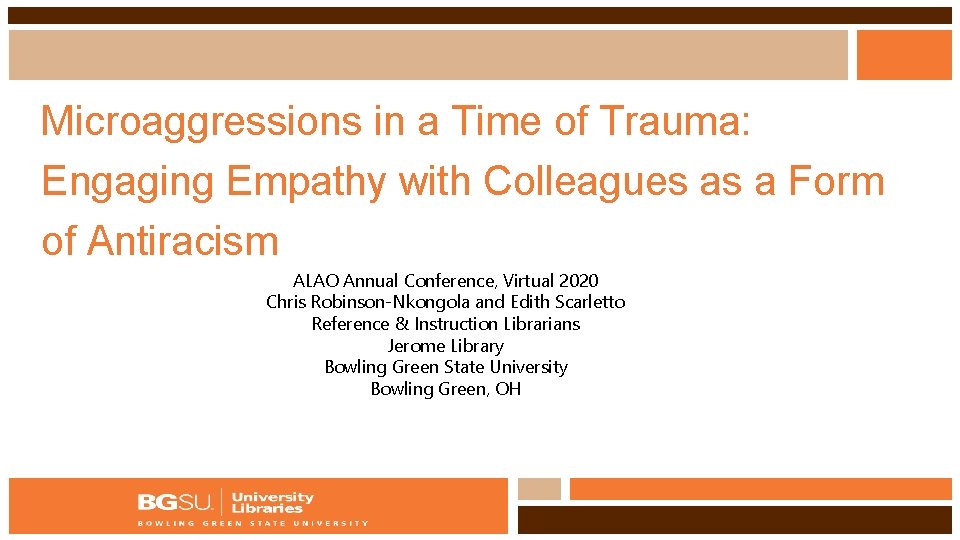 Microaggressions in a Time of Trauma: Engaging Empathy with Colleagues as a Form of Antiracism

ALAO Annual Conference, Virtual 2020
Chris Robinson-Nkongola and Edith Scarletto
Reference & Instruction Librarians
Jerome Library
Bowling Green State University
Bowling Green, OH

BGSU. University Libraries
BOWLING GREEN STATE UNIVERSITY